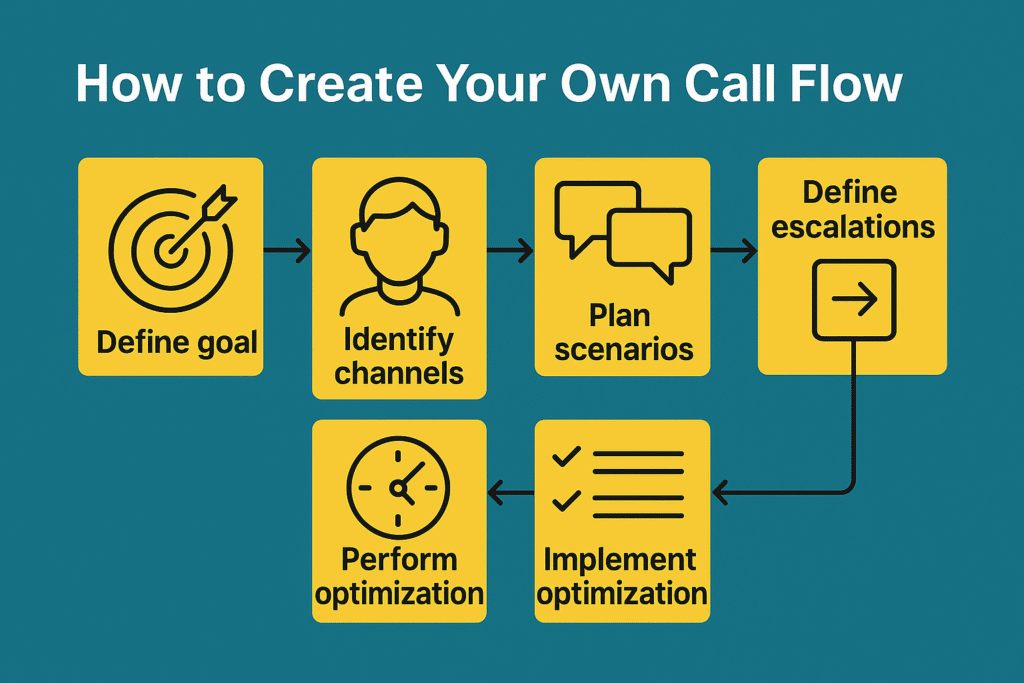 How to Create Your Own Call Flow

Define goal

Identify channels

Plan scenarios

Define escalations

Implement optimization

Perform optimization